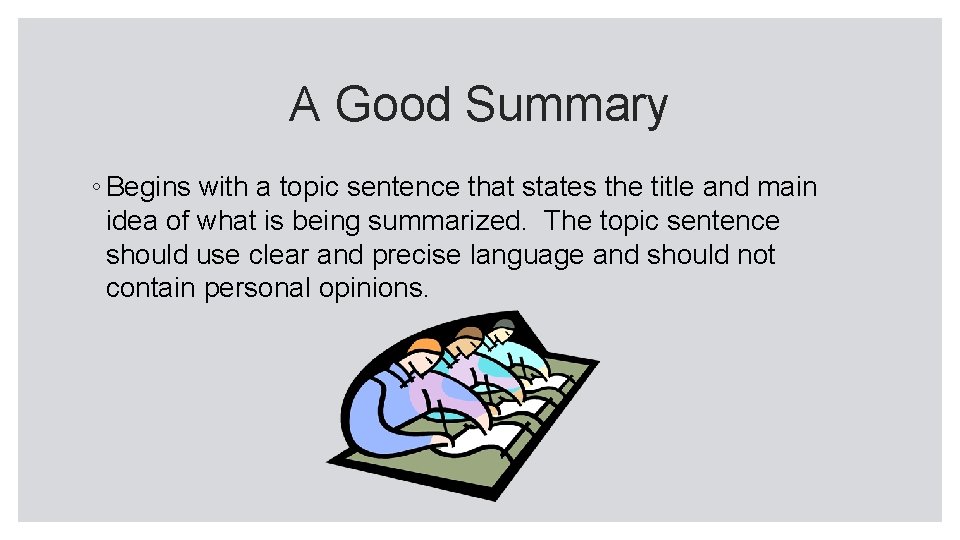 A Good Summary

◦ Begins with a topic sentence that states the title and main idea of what is being summarized. The topic sentence should use clear and precise language and should not contain personal opinions.